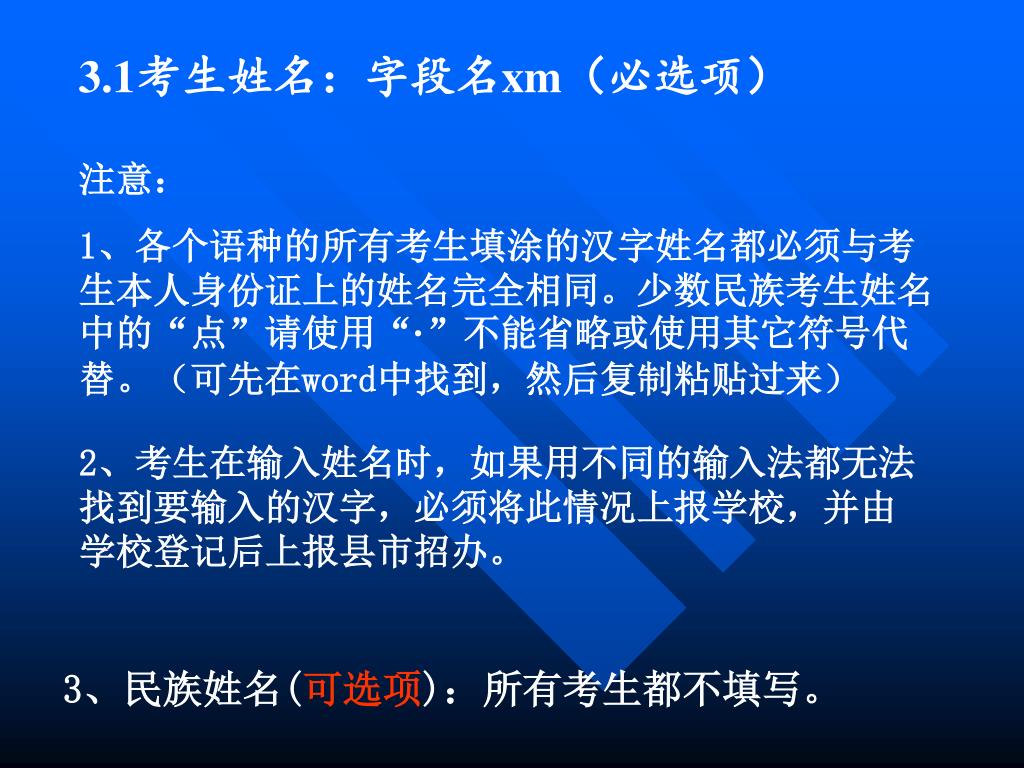 3.1考生姓名：字段名xm（必选项）

注意：

1、各个语种的所有考生填涂的汉字姓名都必须与考生本人身份证上的姓名完全相同。少数民族考生姓名中的“点”请使用“·”不能省略或使用其它符号代替。（可先在word中找到，然后复制粘贴过来）

2、考生在输入姓名时，如果用不同的输入法都无法找到要输入的汉字，必须将此情况上报学校，并由学校登记后上报县市招办。

3、民族姓名(可选项)：所有考生都不填写。